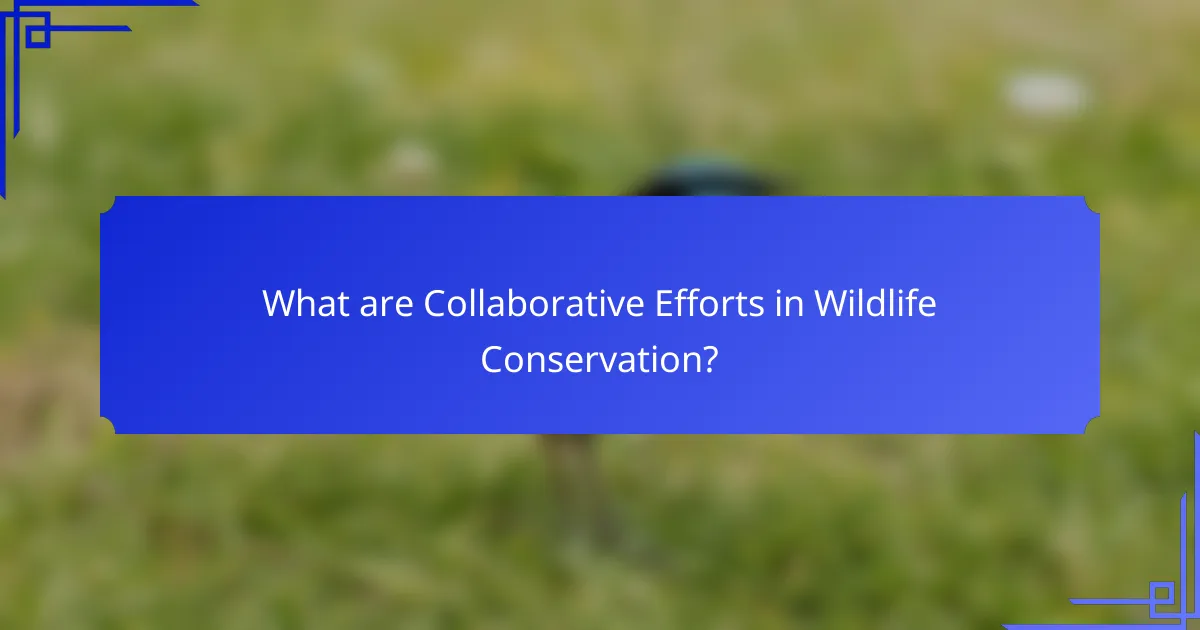 What are Collaborative Efforts in Wildlife Conservation?